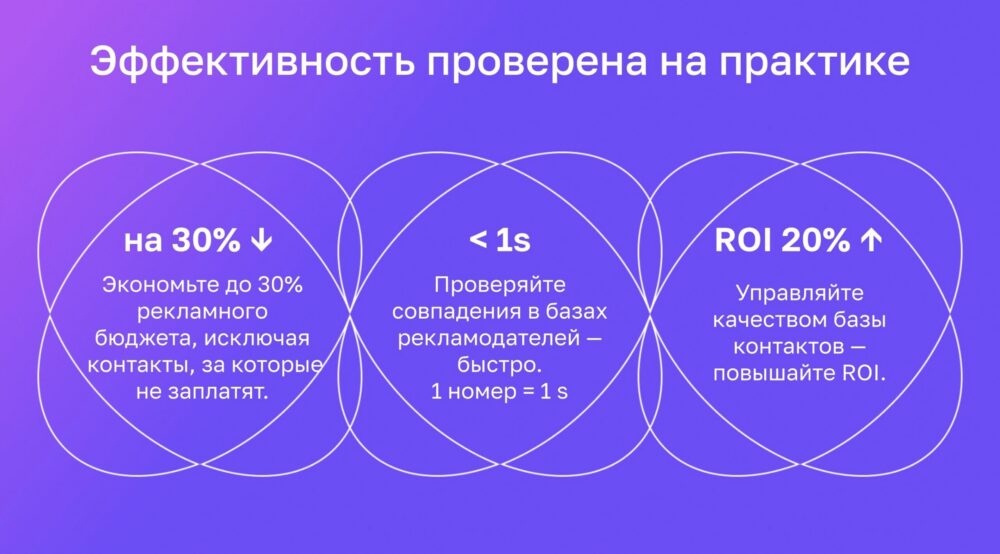 Эффективность проверена на практике

на 30% ↓

Экономьте до 30% рекламного бюджета, исключая контакты, за которые не заплатят.

< 1s

Проверяйте совпадения в базах рекламодателей — быстро.
1 номер = 1 s

ROI 20% ↑

Управляйте качеством базы контактов — повышайте ROI.